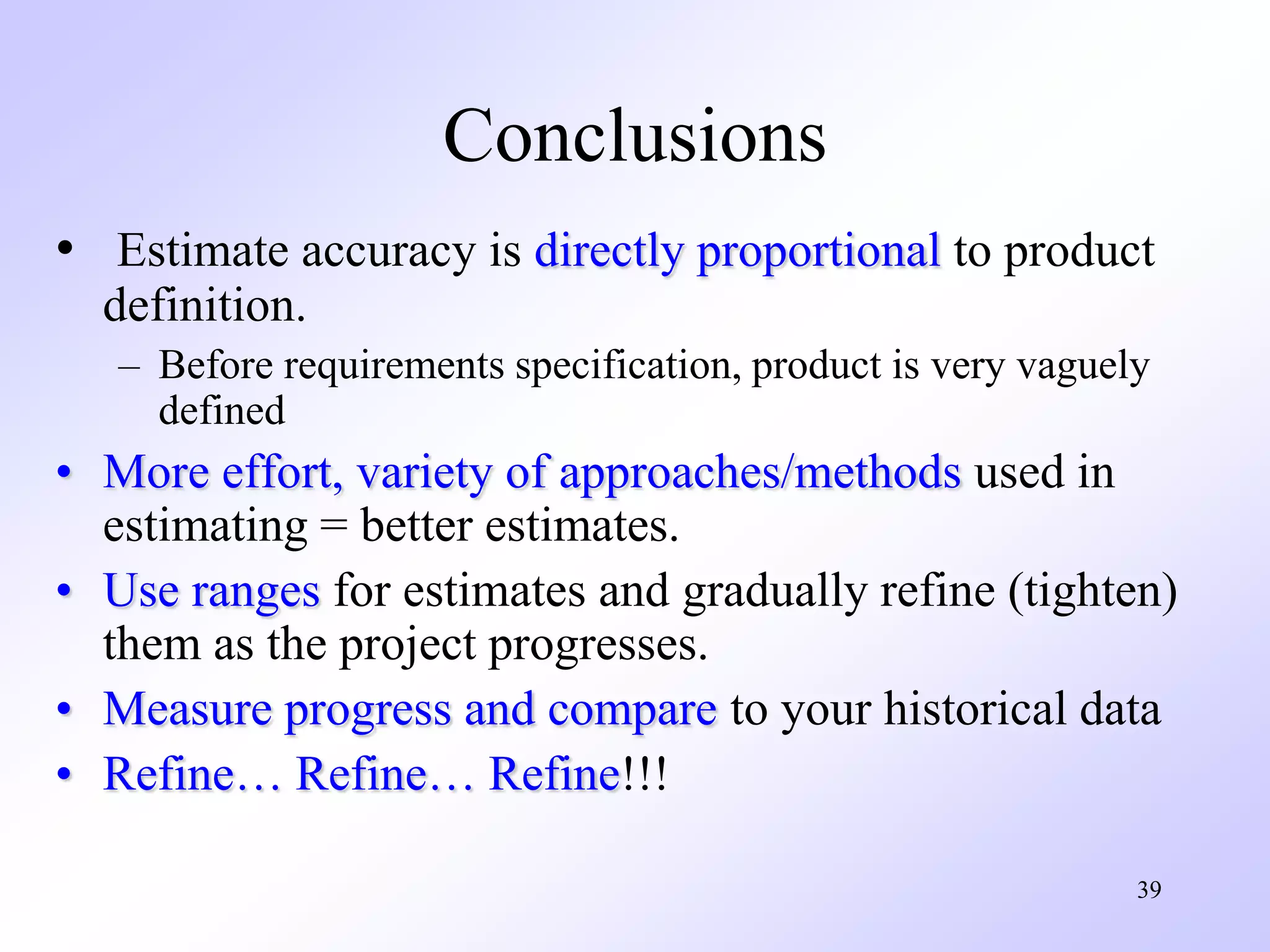 Conclusions

• Estimate accuracy is directly proportional to product definition.
  – Before requirements specification, product is very vaguely defined
• More effort, variety of approaches/methods used in estimating = better estimates.
• Use ranges for estimates and gradually refine (tighten) them as the project progresses.
• Measure progress and compare to your historical data
• Refine… Refine… Refine!!!

39